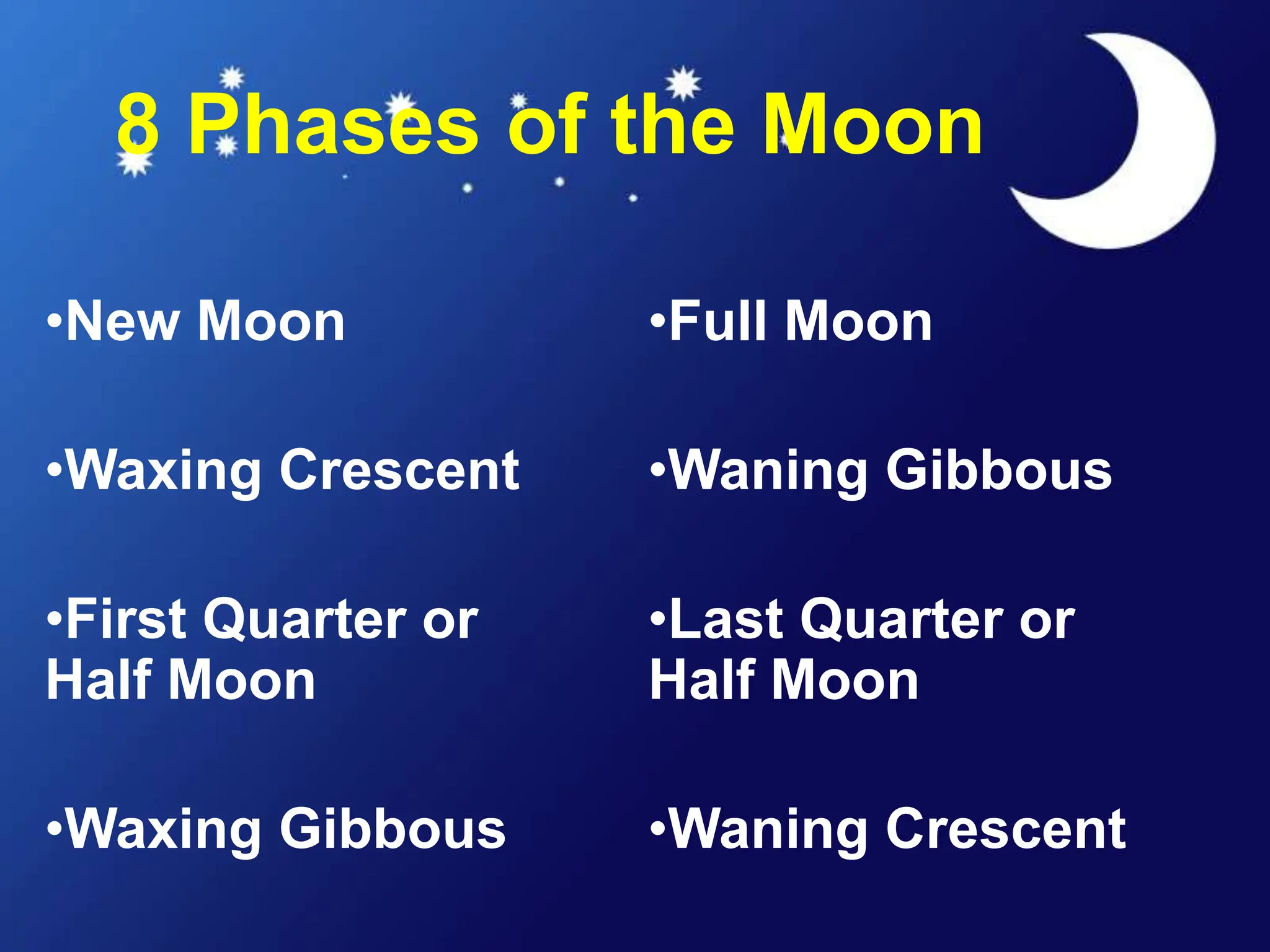 8 Phases of the Moon

•New Moon

•Waxing Crescent

•First Quarter or Half Moon

•Waxing Gibbous

•Full Moon

•Waning Gibbous

•Last Quarter or Half Moon

•Waning Crescent